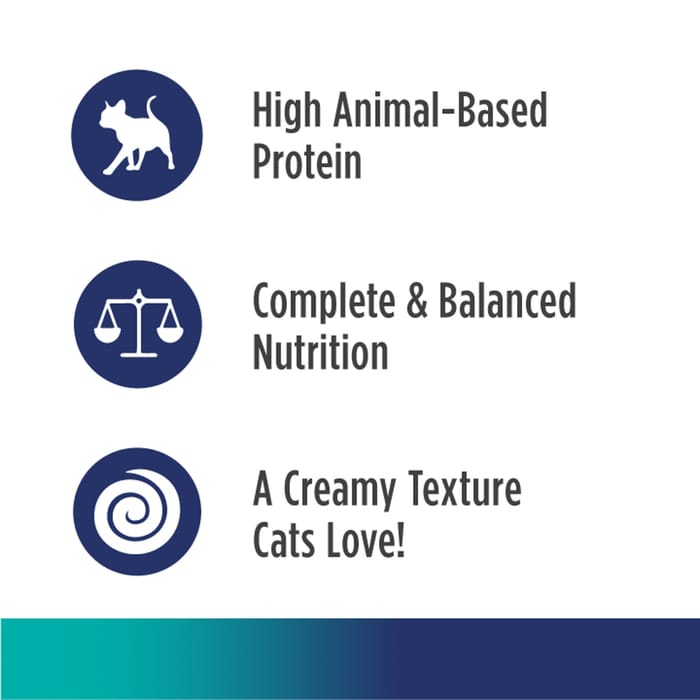 High Animal-Based Protein

Complete & Balanced Nutrition

A Creamy Texture Cats Love!